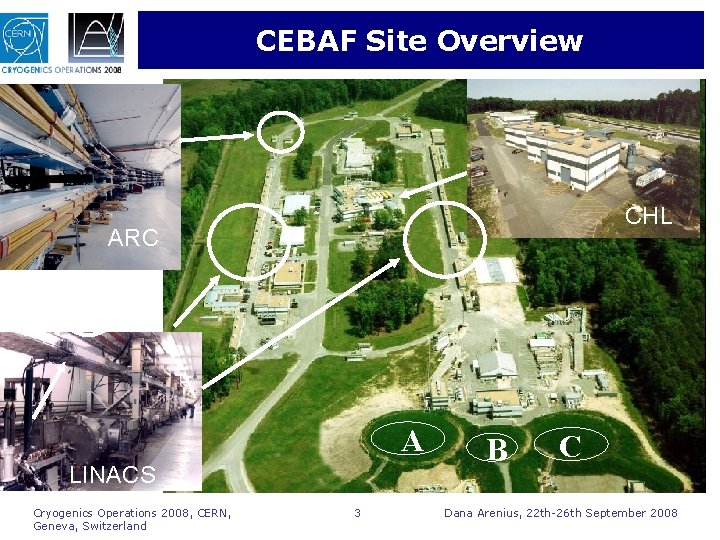 CERN

CRYOGENICS OPERATIONS 2008

CEBAF Site Overview

ARC

CHL

LINACS

A

B

C

Cryogenics Operations 2008, CERN, Geneva, Switzerland

3

Dana Arenius, 22th-26th September 2008